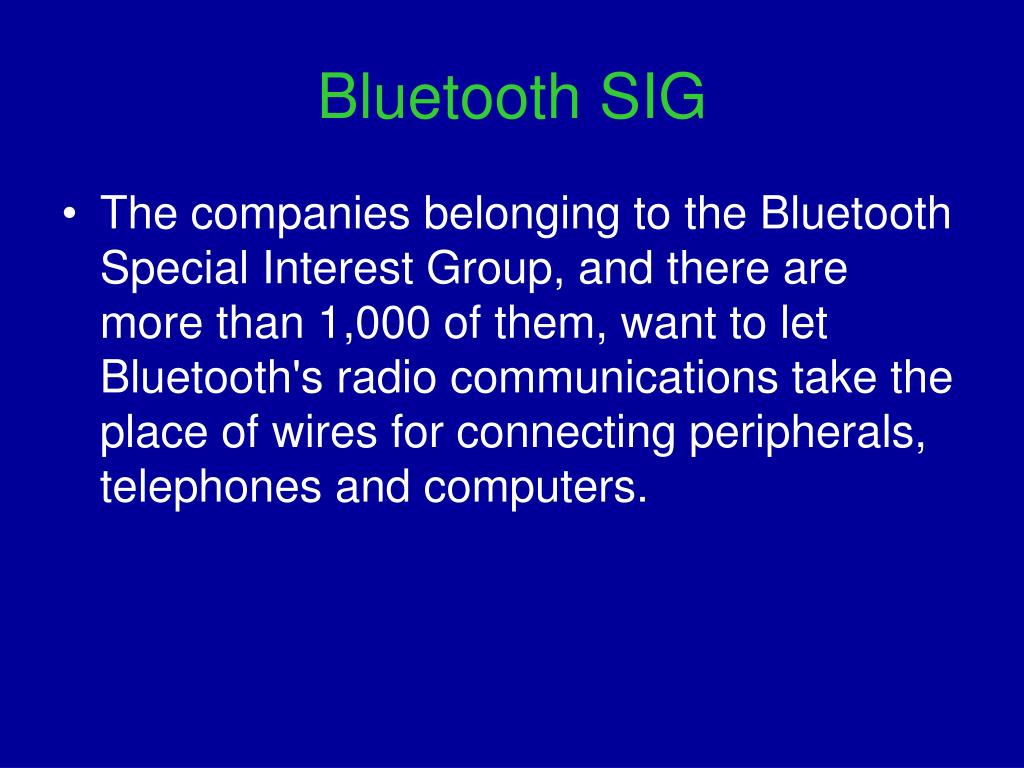 Bluetooth SIG

• The companies belonging to the Bluetooth Special Interest Group, and there are more than 1,000 of them, want to let Bluetooth's radio communications take the place of wires for connecting peripherals, telephones and computers.